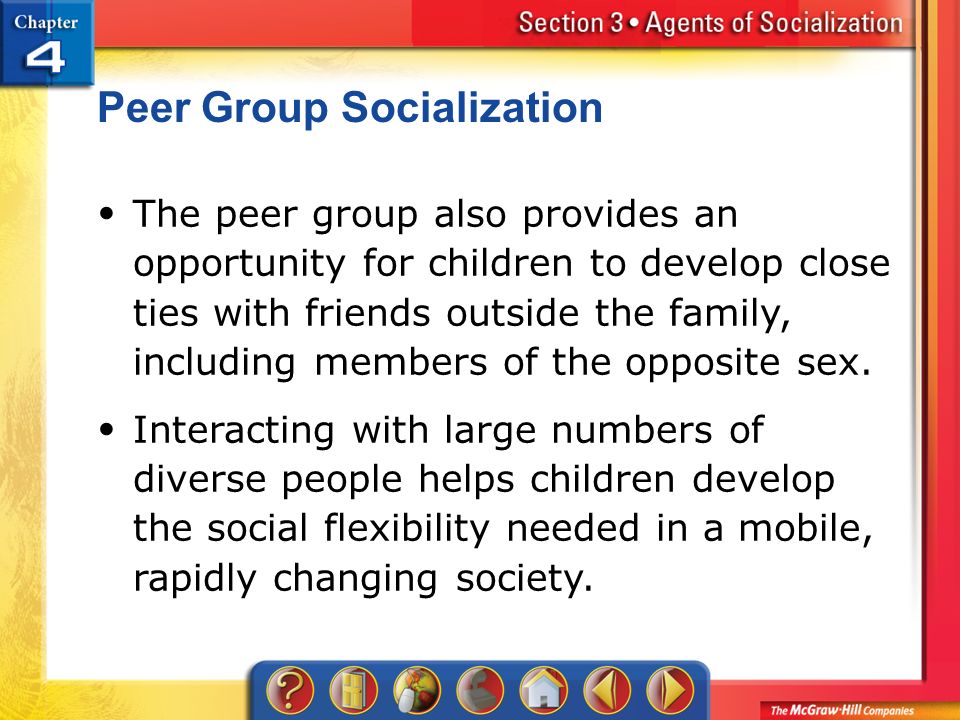 Chapter 4

Section 3 • Agents of Socialization

Peer Group Socialization

• The peer group also provides an opportunity for children to develop close ties with friends outside the family, including members of the opposite sex.

• Interacting with large numbers of diverse people helps children develop the social flexibility needed in a mobile, rapidly changing society.

?

The McGraw-Hill Companies